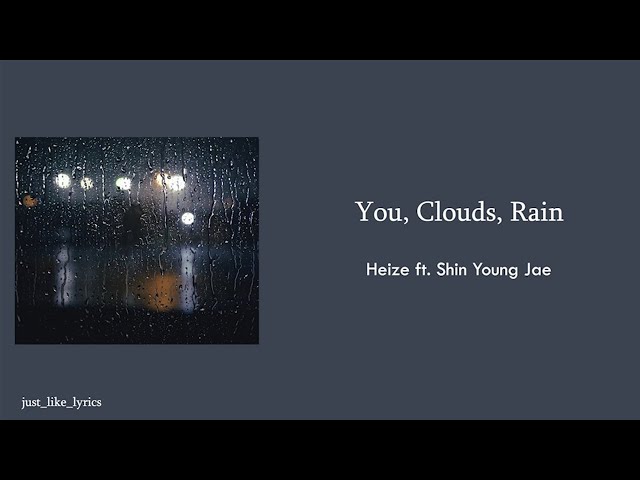 You, Clouds, Rain

Heize ft. Shin Young Jae

just_like_lyrics